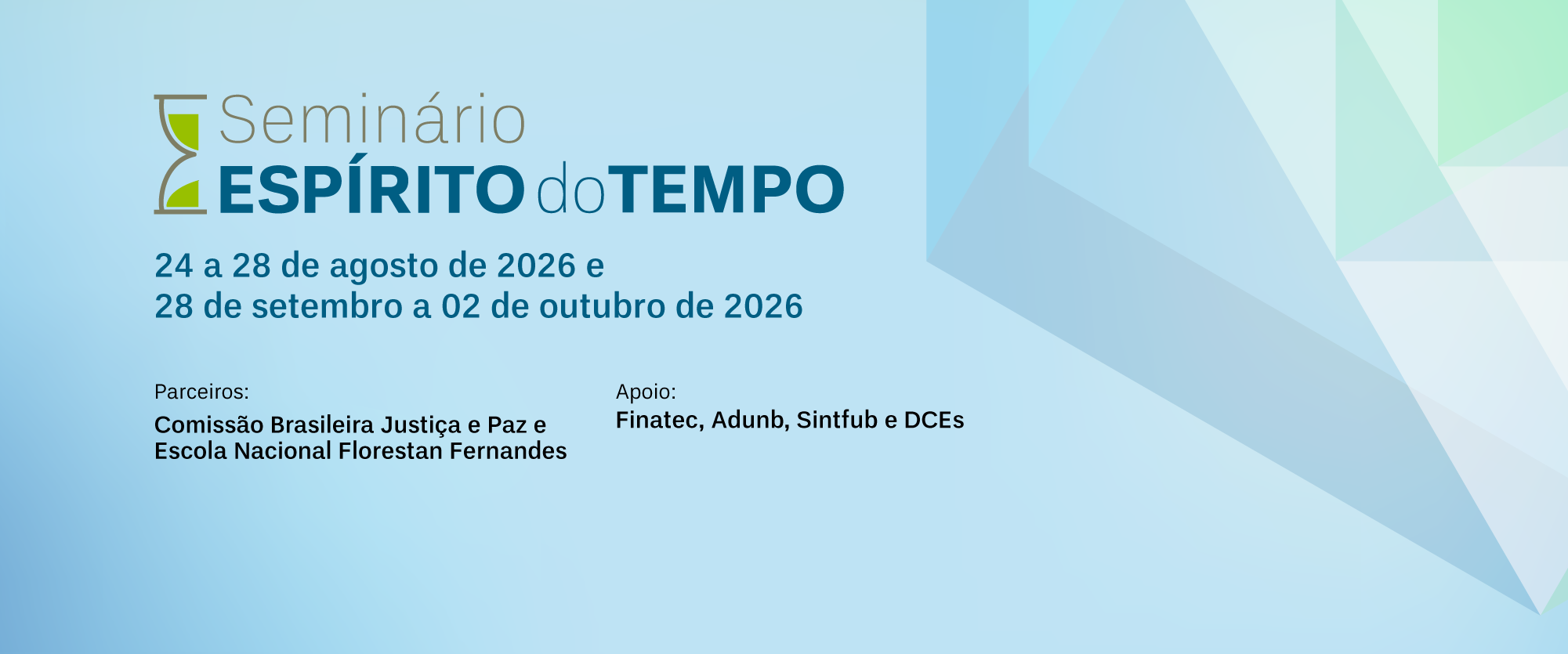 Seminário
ESPÍRITO do TEMPO

24 a 28 de agosto de 2026 e
28 de setembro a 02 de outubro de 2026

Parceiros:
Comissão Brasileira Justiça e Paz e
Escola Nacional Florestan Fernandes

Apoio:
Finatec, Adunb, Sintfub e DCEs